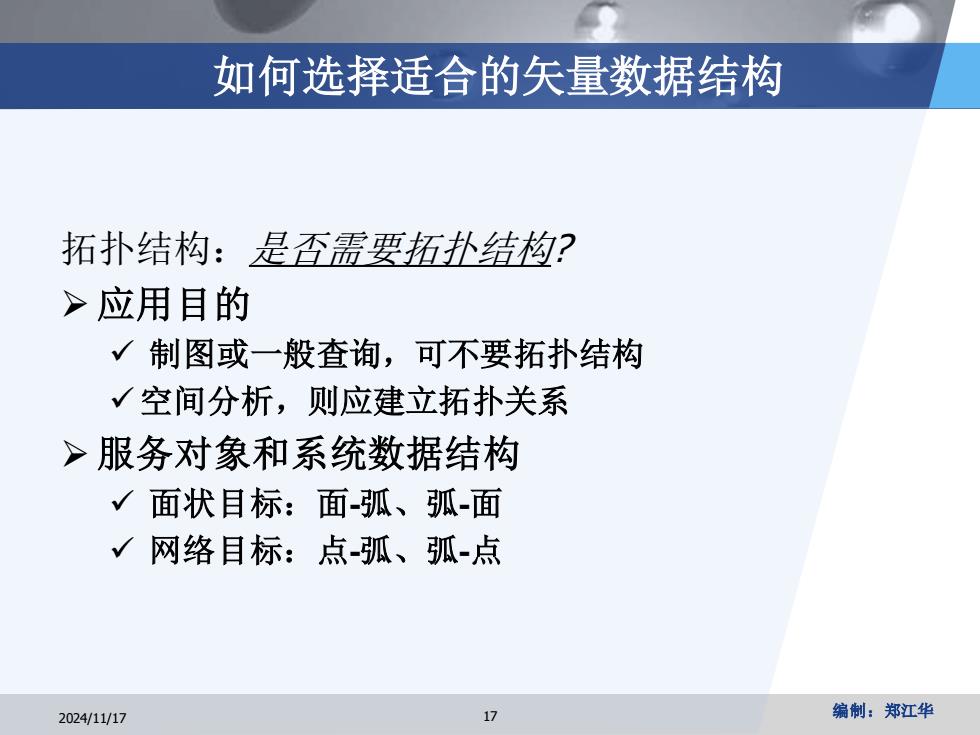 如何选择适合的矢量数据结构

拓扑结构：是否需要拓扑结构?

➢ 应用目的

✓ 制图或一般查询，可不要拓扑结构

✓ 空间分析，则应建立拓扑关系

➢ 服务对象和系统数据结构

✓ 面状目标：面-弧、弧-面

✓ 网络目标：点-弧、弧-点

2024/11/17

17

编制：郑江华